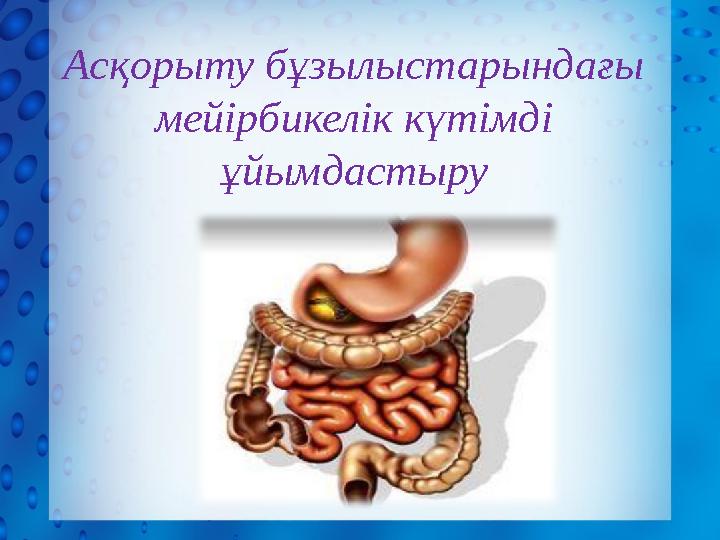 Асқорыту бұзылыстарындағы мейірбикелік күтімді ұйымдастыру